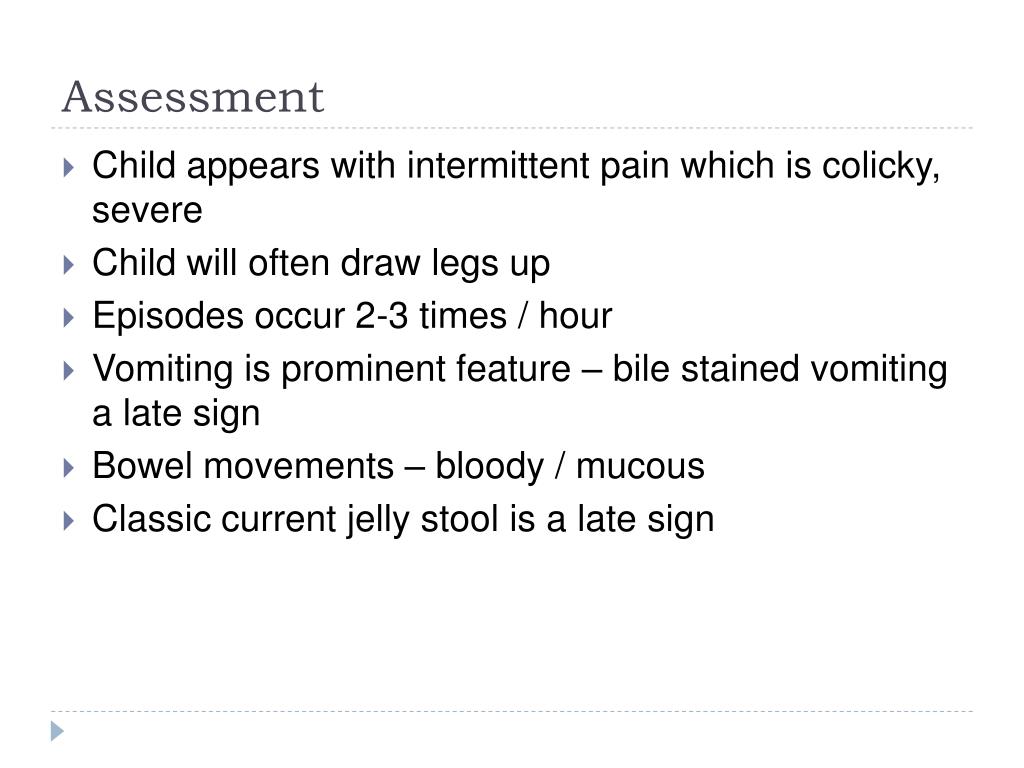 Assessment

Child appears with intermittent pain which is colicky, severe

Child will often draw legs up

Episodes occur 2-3 times / hour

Vomiting is prominent feature – bile stained vomiting a late sign

Bowel movements – bloody / mucous

Classic current jelly stool is a late sign